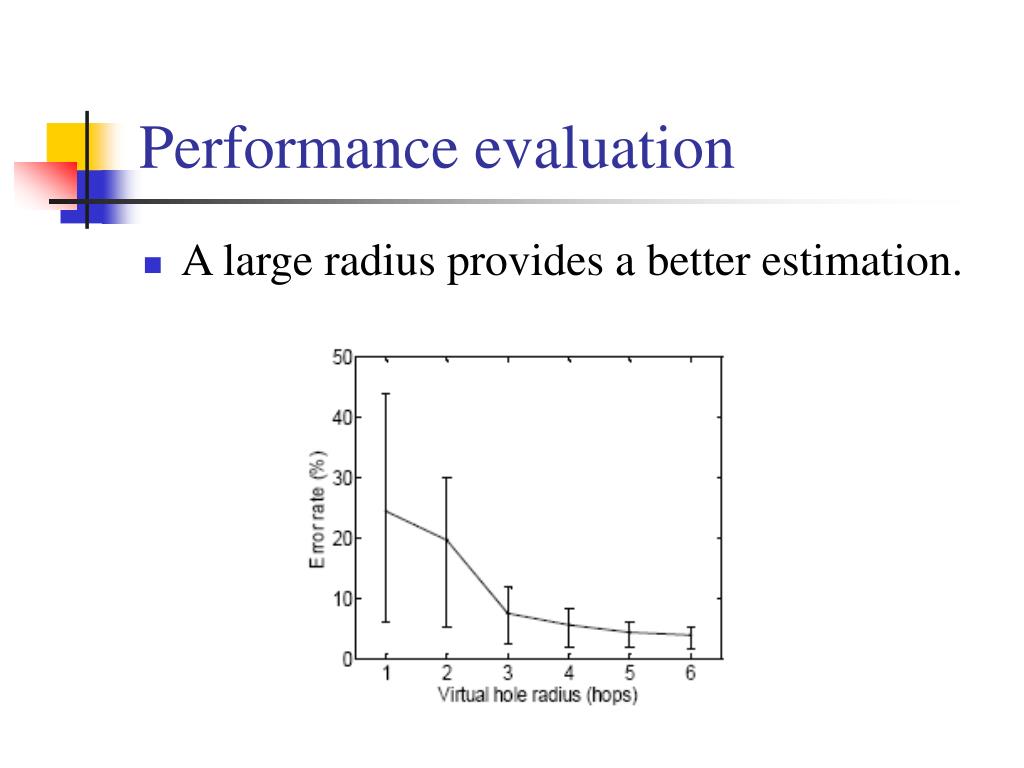 Performance evaluation

A large radius provides a better estimation.

50
40
30
20
10
0
Error rate (%)
1 2 3 4 5 6
Virtual hole radius (hops)